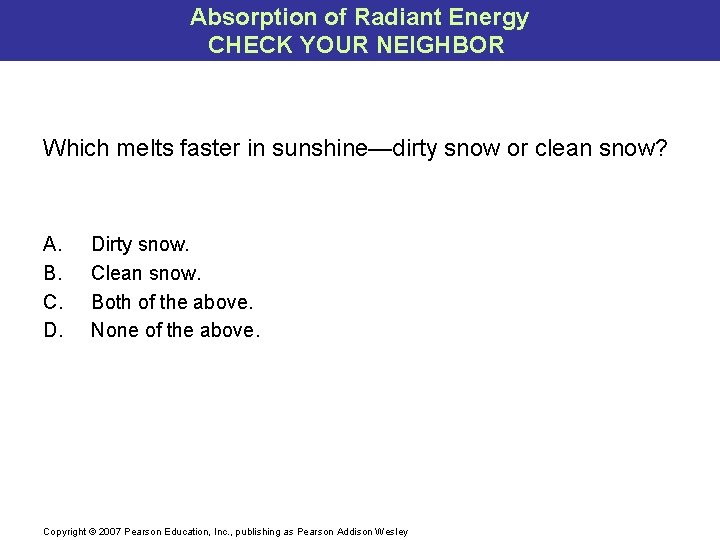 Absorption of Radiant Energy
CHECK YOUR NEIGHBOR

Which melts faster in sunshine—dirty snow or clean snow?

A. Dirty snow.
B. Clean snow.
C. Both of the above.
D. None of the above.

Copyright © 2007 Pearson Education, Inc., publishing as Pearson Addison Wesley